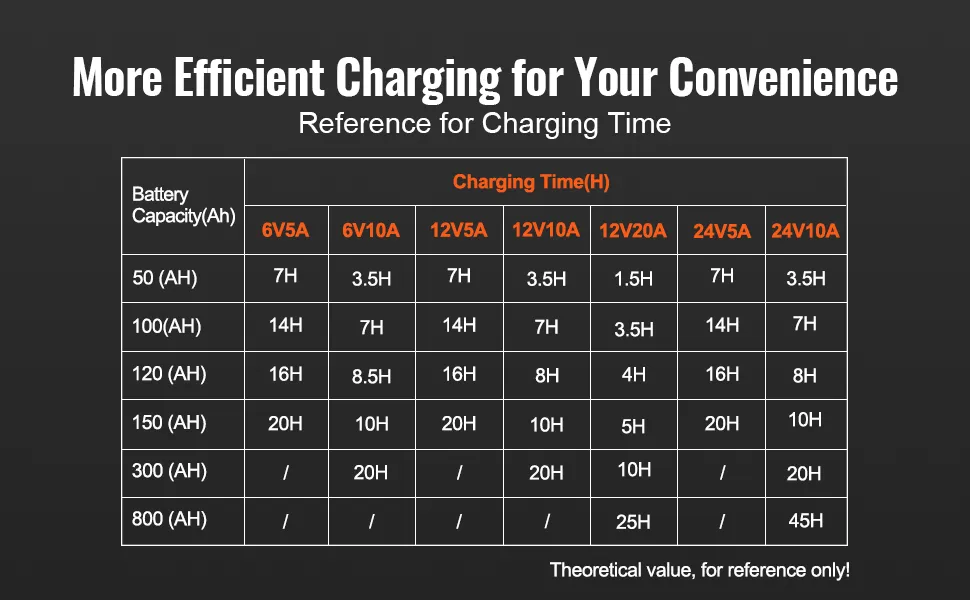 More Efficient Charging for Your Convenience

Reference for Charging Time

| Battery Capacity(Ah) | Charging Time(H) | | | | | | |
|---|---|---|---|---|---|---|---|
| | 6V5A | 6V10A | 12V5A | 12V10A | 12V20A | 24V5A | 24V10A |
| 50 (AH) | 7H | 3.5H | 7H | 3.5H | 1.5H | 7H | 3.5H |
| 100(AH) | 14H | 7H | 14H | 7H | 3.5H | 14H | 7H |
| 120 (AH) | 16H | 8.5H | 16H | 8H | 4H | 16H | 8H |
| 150 (AH) | 20H | 10H | 20H | 10H | 5H | 20H | 10H |
| 300 (AH) | / | 20H | / | 20H | 10H | / | 20H |
| 800 (AH) | / | / | / | / | 25H | / | 45H |

Theoretical value, for reference only!